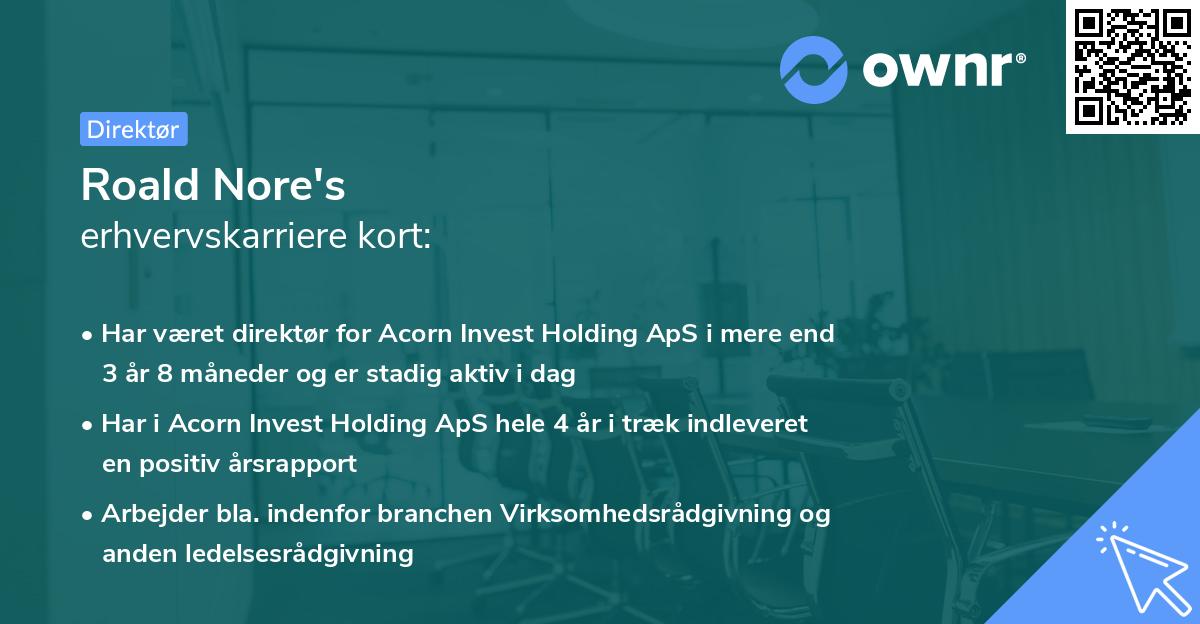 ownr®

Direktør

Roald Nore's
erhvervskarriere kort:

• Har været direktør for Acorn Invest Holding ApS i mere end 3 år 8 måneder og er stadig aktiv i dag

• Har i Acorn Invest Holding ApS hele 4 år i træk indleveret en positiv årsrapport

• Arbejder bla. indenfor branchen Virksomhedsrådgivning og anden ledelsesrådgivning